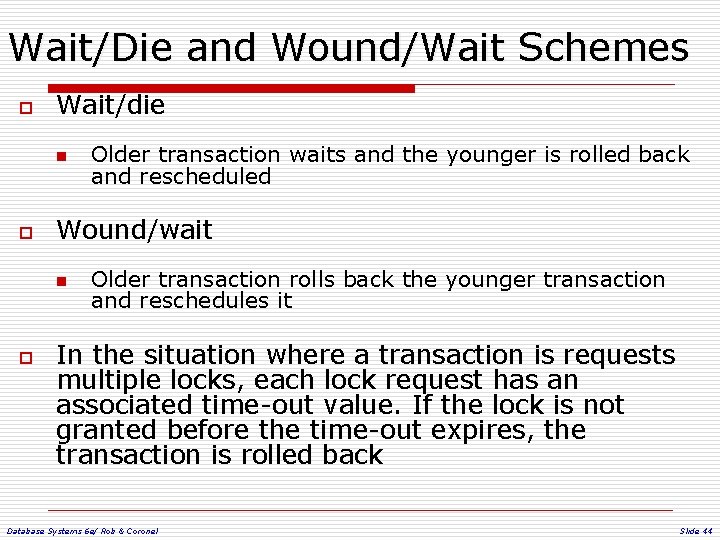 Wait/Die and Wound/Wait Schemes

Wait/die

Older transaction waits and the younger is rolled back and rescheduled

Wound/wait

Older transaction rolls back the younger transaction and reschedules it

In the situation where a transaction is requests multiple locks, each lock request has an associated time-out value. If the lock is not granted before the time-out expires, the transaction is rolled back

Database Systems 6e/ Rob & Coronel

Slide 44